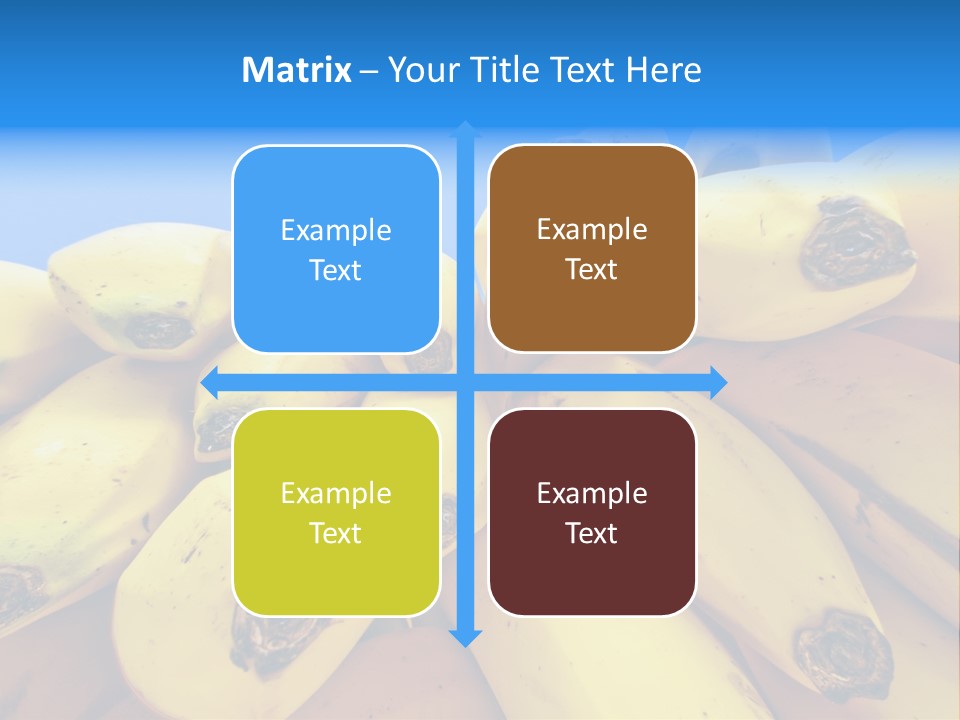 Matrix – Your Title Text Here

Example Text

Example Text

Example Text

Example Text